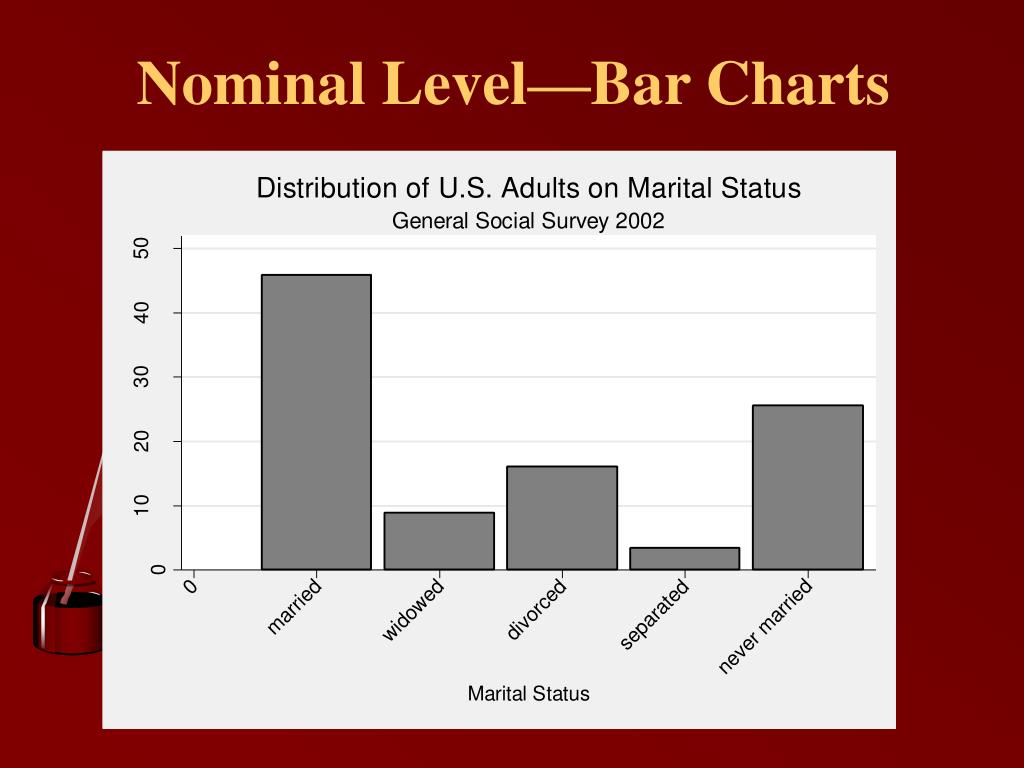 Nominal Level—Bar Charts

Distribution of U.S. Adults on Marital Status
General Social Survey 2002

50
40
30
20
10
0

0
married
widowed
divorced
separated
never married

Marital Status